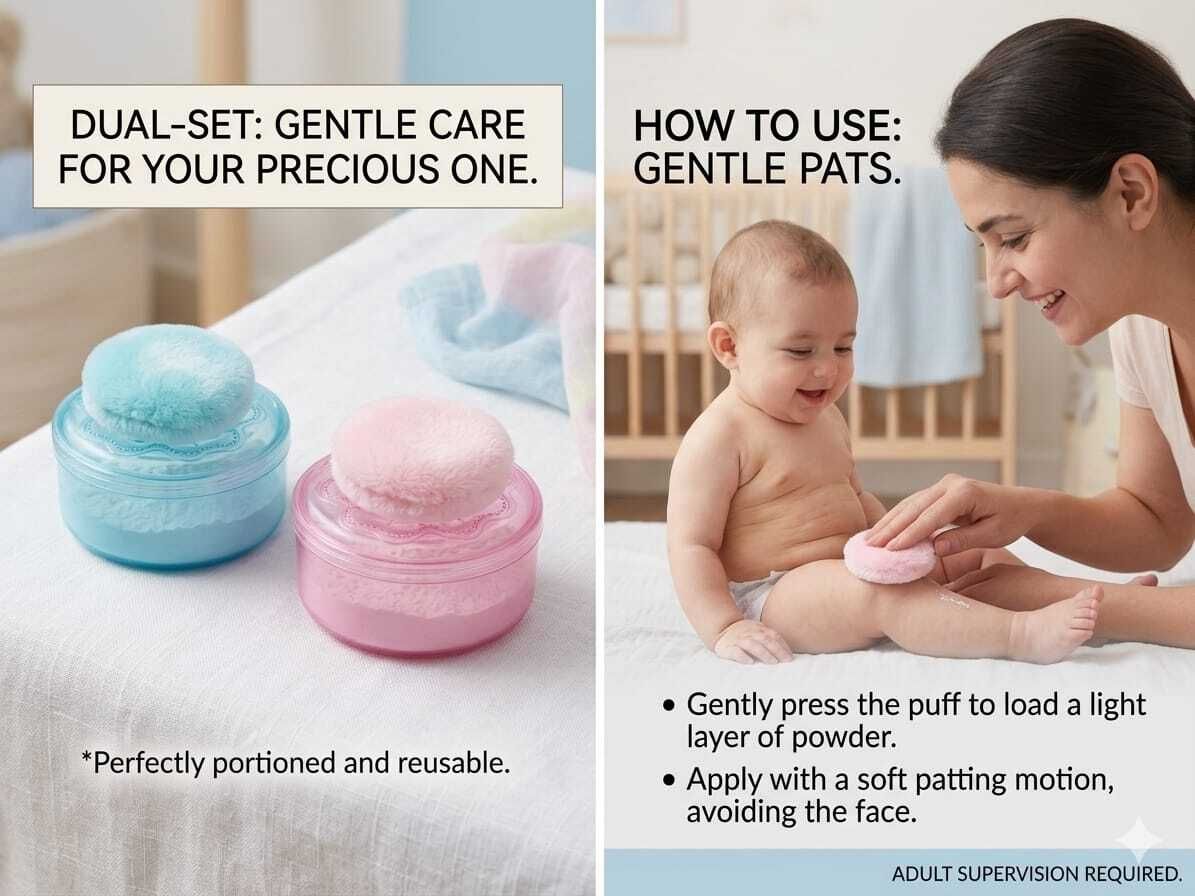 DUAL-SET: GENTLE CARE FOR YOUR PRECIOUS ONE.

*Perfectly portioned and reusable.

HOW TO USE: GENTLE PATS.

• Gently press the puff to load a light layer of powder.
• Apply with a soft patting motion, avoiding the face.

ADULT SUPERVISION REQUIRED.